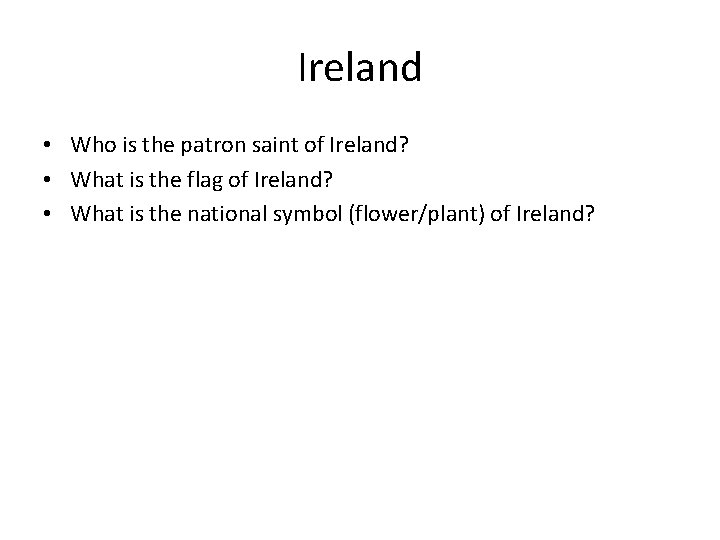 Ireland

• Who is the patron saint of Ireland?
• What is the flag of Ireland?
• What is the national symbol (flower/plant) of Ireland?